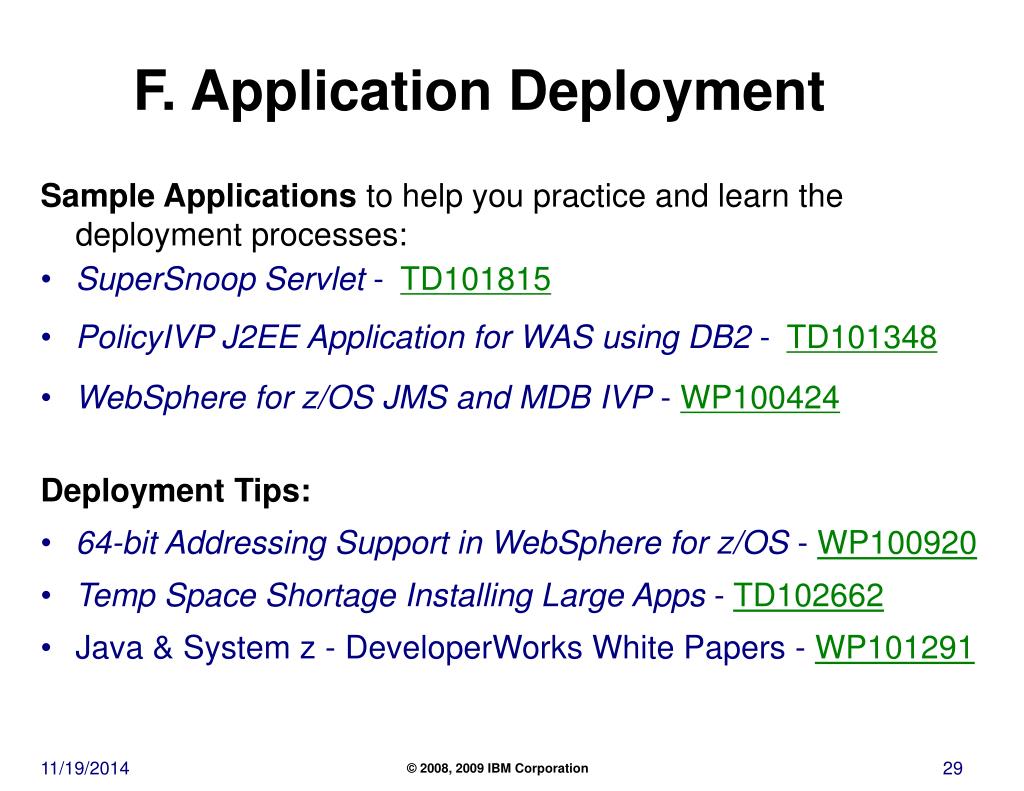 F. Application Deployment

Sample Applications to help you practice and learn the deployment processes:
• SuperSnoop Servlet - TD101815
• PolicyIVP J2EE Application for WAS using DB2 - TD101348
• WebSphere for z/OS JMS and MDB IVP - WP100424

Deployment Tips:
• 64-bit Addressing Support in WebSphere for z/OS - WP100920
• Temp Space Shortage Installing Large Apps - TD102662
• Java & System z - DeveloperWorks White Papers - WP101291

11/19/2014 © 2008, 2009 IBM Corporation 29